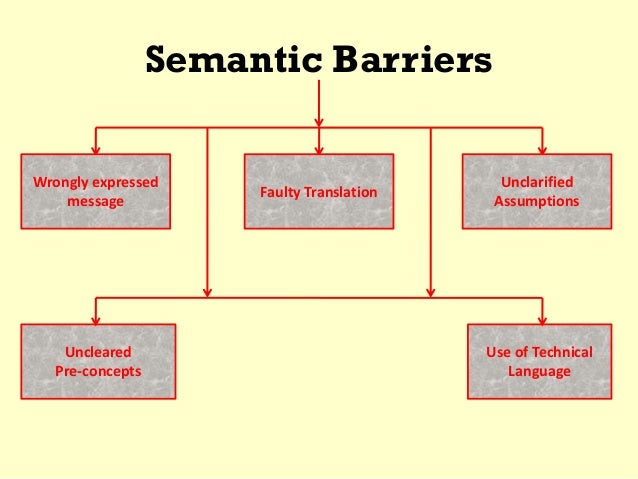 Semantic Barriers

Wrongly expressed message

Faulty Translation

Unclarified Assumptions

Uncleared Pre-concepts

Use of Technical Language